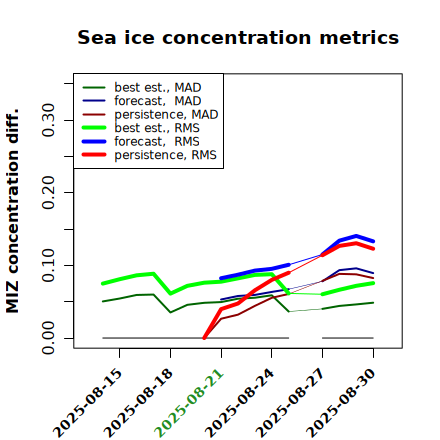 Sea ice concentration metrics

best est., MAD
forecast, MAD
persistence, MAD
best est., RMS
forecast, RMS
persistence, RMS

MIZ concentration diff.

0.00
0.10
0.20
0.30

2025-08-15
2025-08-18
2025-08-21
2025-08-24
2025-08-27
2025-08-30